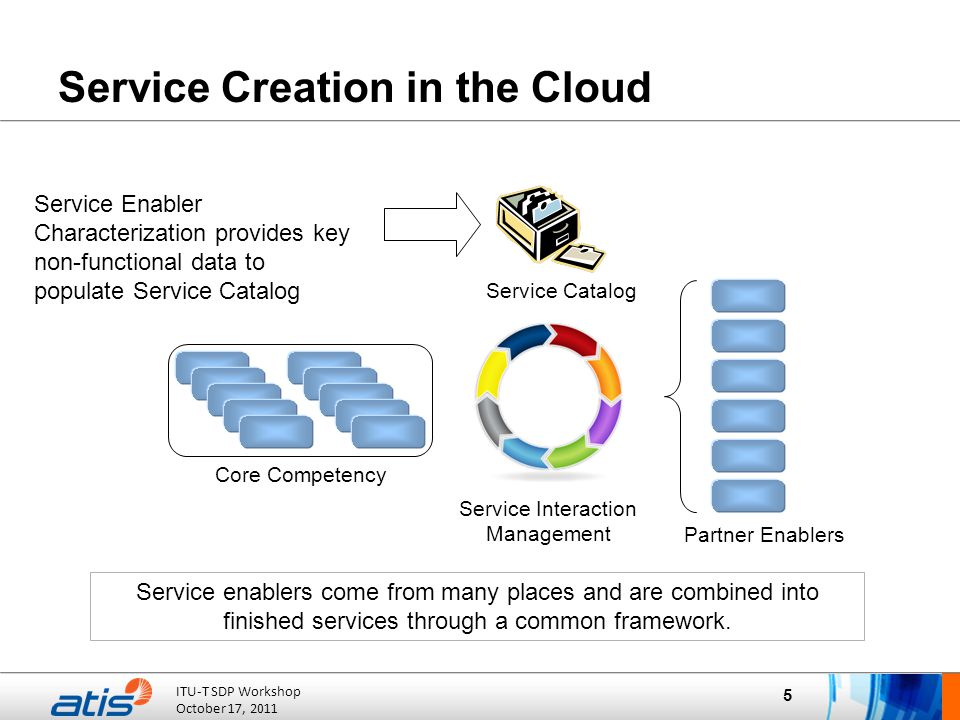 Service Creation in the Cloud

Service Enabler Characterization provides key non-functional data to populate Service Catalog

Service Catalog

Core Competency

Service Interaction Management

Partner Enablers

Service enablers come from many places and are combined into finished services through a common framework.

atis

ITU-T SDP Workshop
October 17, 2011

5